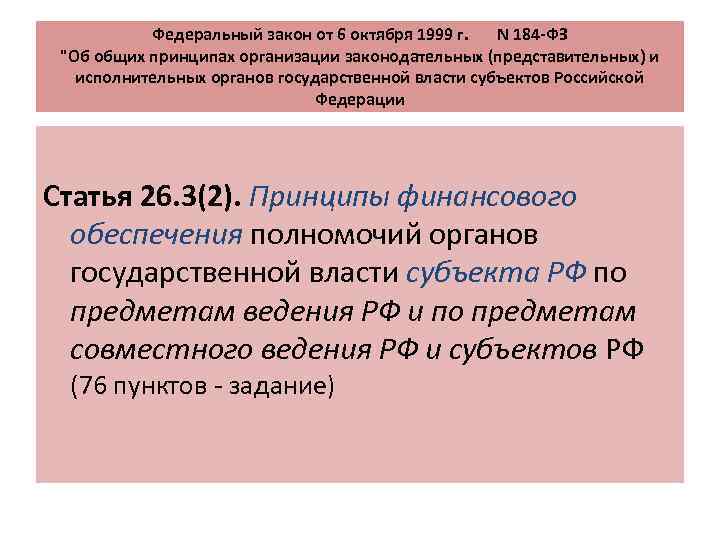 Федеральный закон от 6 октября 1999 г. N 184-ФЗ "Об общих принципах организации законодательных (представительных) и исполнительных органов государственной власти субъектов Российской Федерации

Статья 26.3(2). Принципы финансового обеспечения полномочий органов государственной власти субъекта РФ по предметам ведения РФ и по предметам совместного ведения РФ и субъектов РФ (76 пунктов - задание)